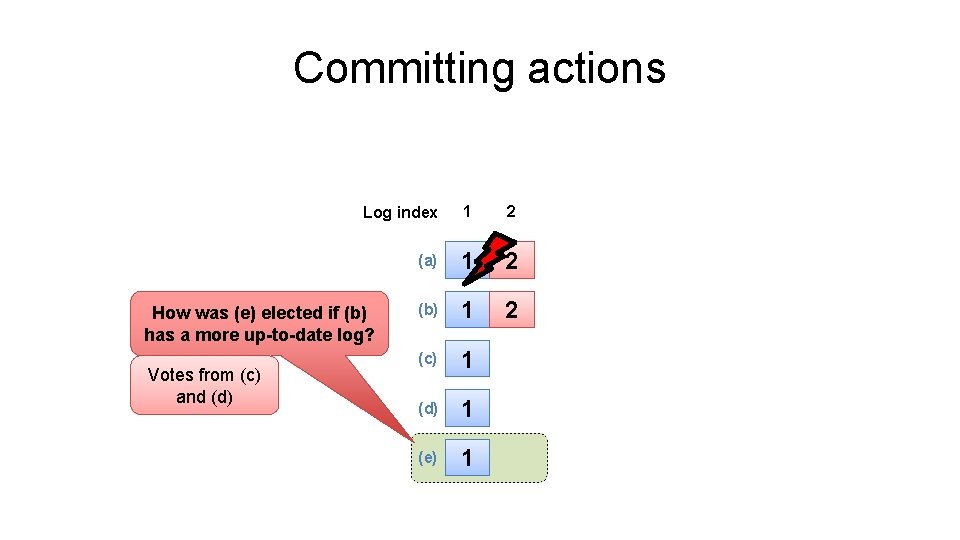 Committing actions

Log index 1 2

(a) 1 2

(b) 1 2

(c) 1

(d) 1

(e) 1

How was (e) elected if (b) has a more up-to-date log?

Votes from (c) and (d)